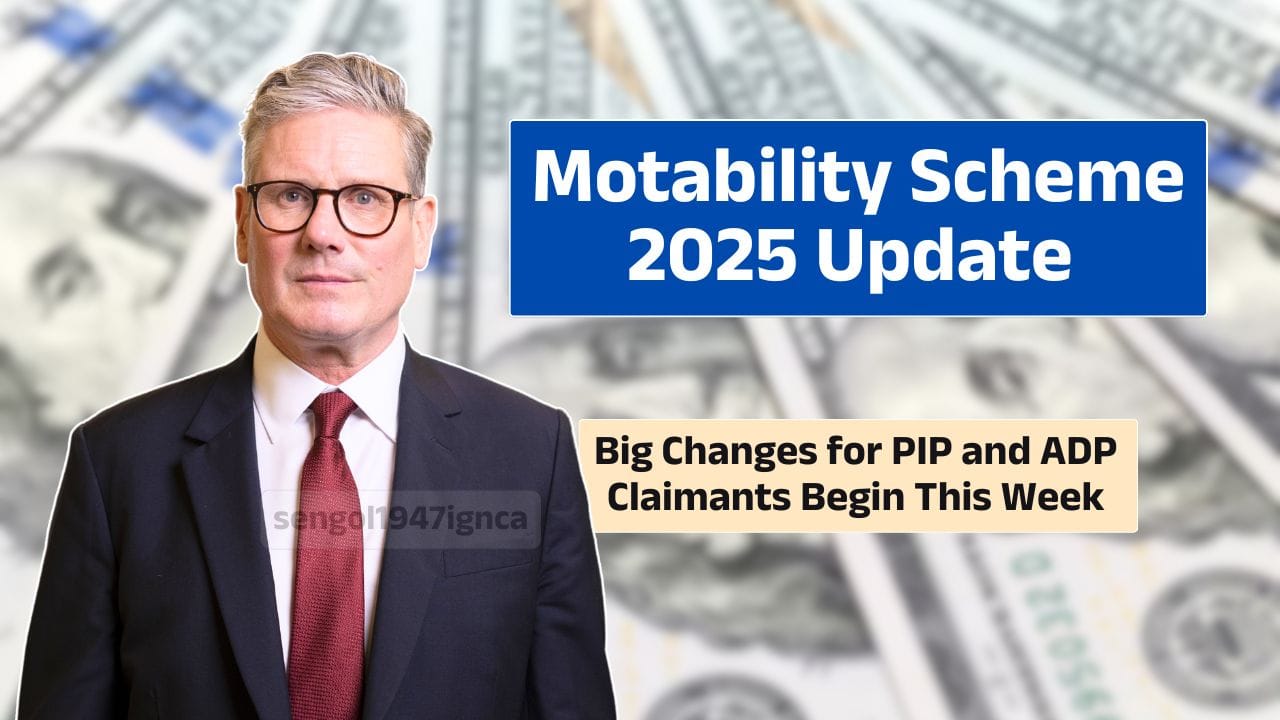 Motability Scheme 2025 Update

Big Changes for PIP and ADP Claimants Begin This Week

sengol1947ignca